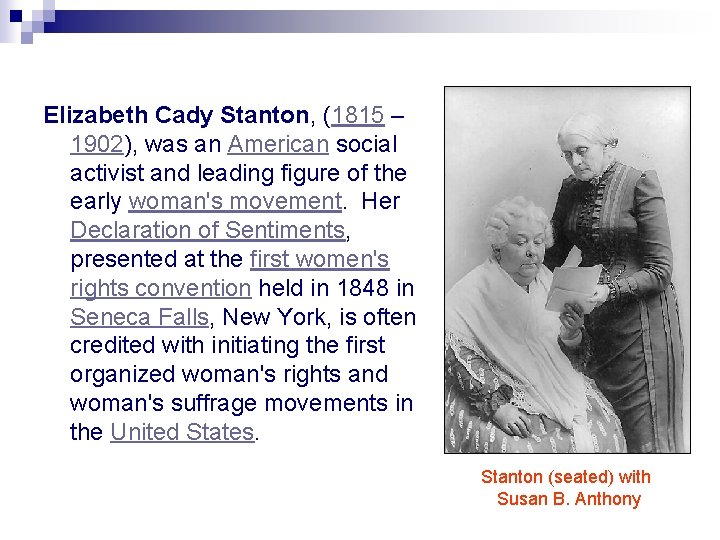 Elizabeth Cady Stanton, (1815 – 1902), was an American social activist and leading figure of the early woman's movement. Her Declaration of Sentiments, presented at the first women's rights convention held in 1848 in Seneca Falls, New York, is often credited with initiating the first organized woman's rights and woman's suffrage movements in the United States.

Stanton (seated) with Susan B. Anthony